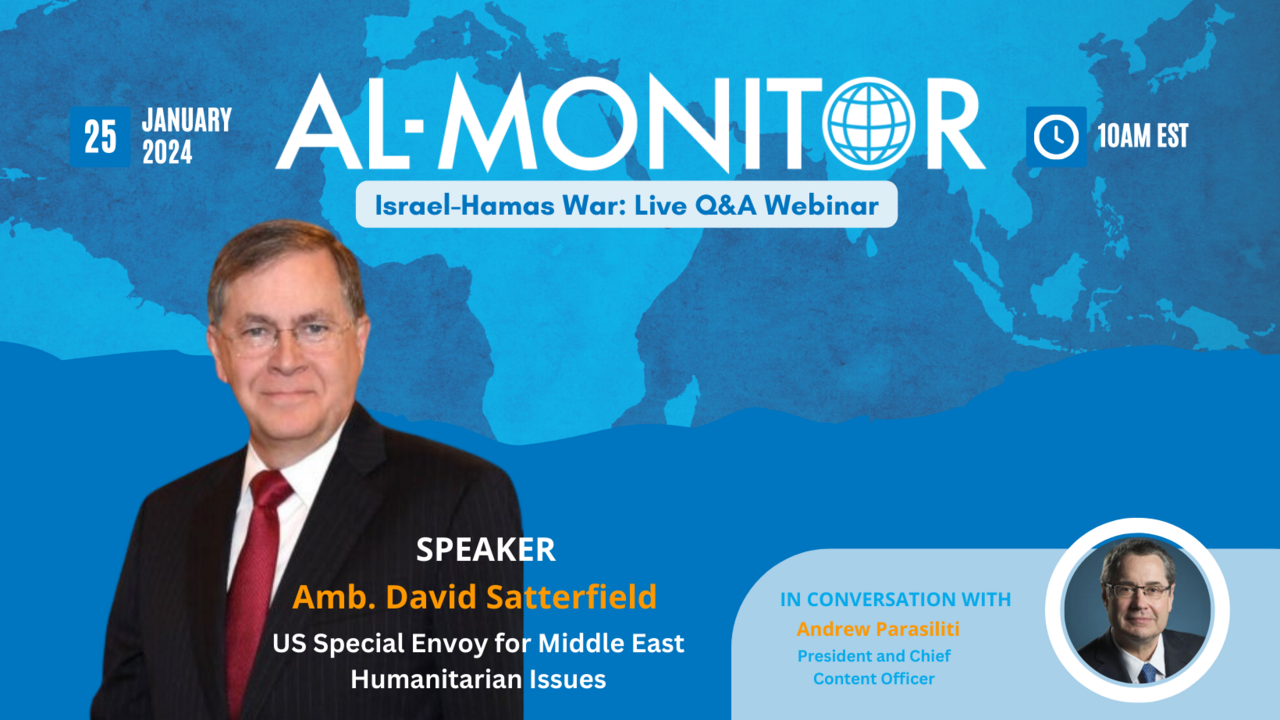 25 JANUARY 2024

AL-MONITOR

10AM EST

Israel-Hamas War: Live Q&A Webinar

SPEAKER
Amb. David Satterfield
US Special Envoy for Middle East Humanitarian Issues

IN CONVERSATION WITH
Andrew Parasiliti
President and Chief Content Officer